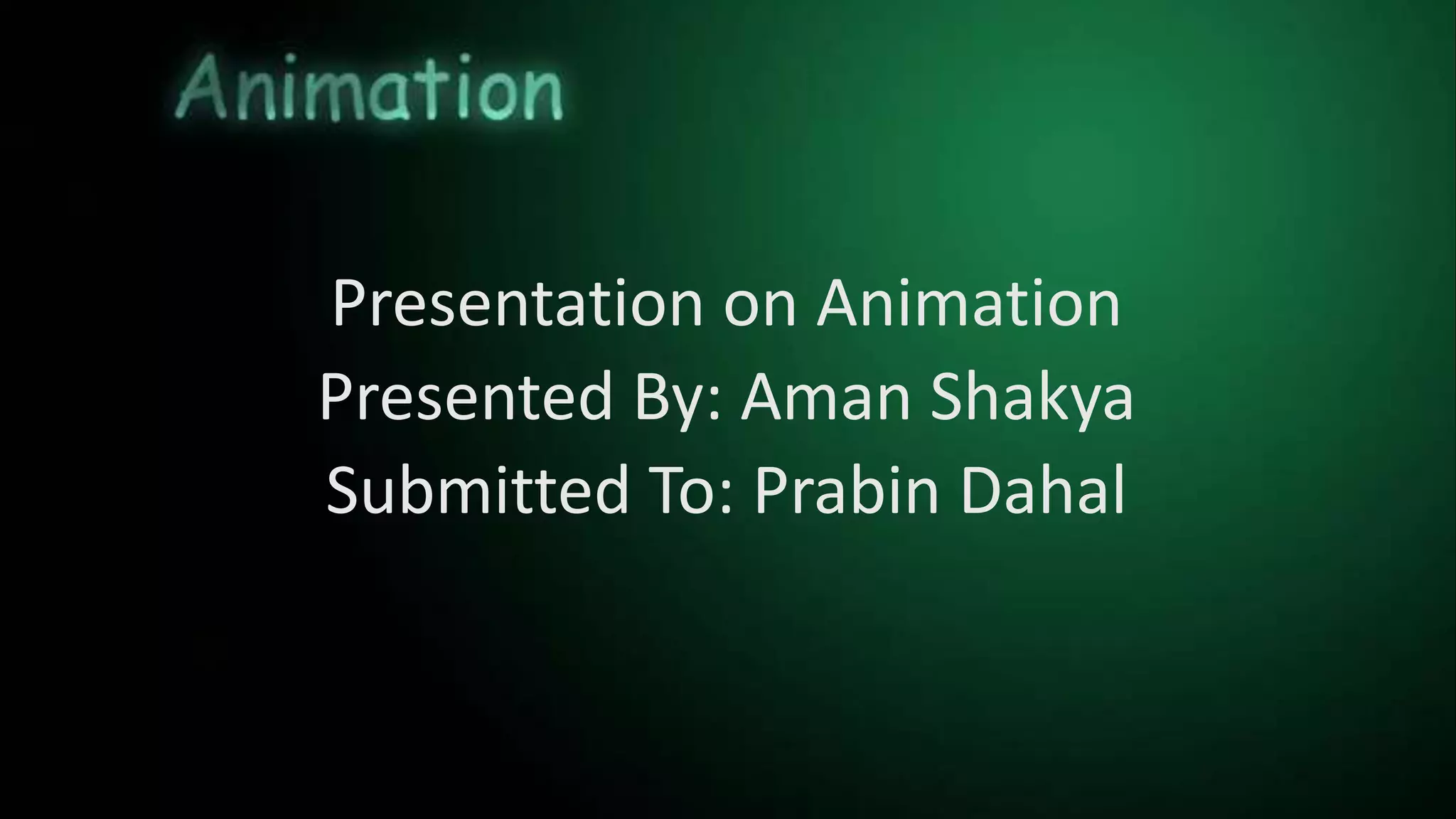 Animation

Presentation on Animation
Presented By: Aman Shakya
Submitted To: Prabin Dahal